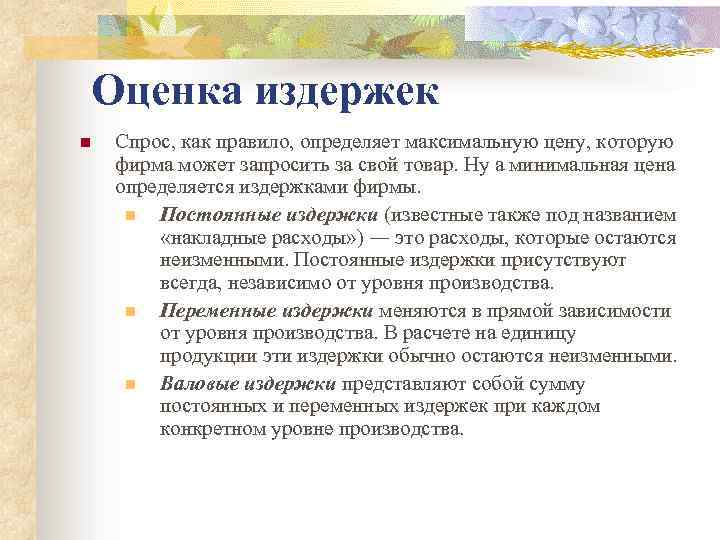 Оценка издержек

Спрос, как правило, определяет максимальную цену, которую фирма может запросить за свой товар. Ну а минимальная цена определяется издержками фирмы.

Постоянные издержки (известные также под названием «накладные расходы») — это расходы, которые остаются неизменными. Постоянные издержки присутствуют всегда, независимо от уровня производства.

Переменные издержки меняются в прямой зависимости от уровня производства. В расчете на единицу продукции эти издержки обычно остаются неизменными.

Валовые издержки представляют собой сумму постоянных и переменных издержек при каждом конкретном уровне производства.